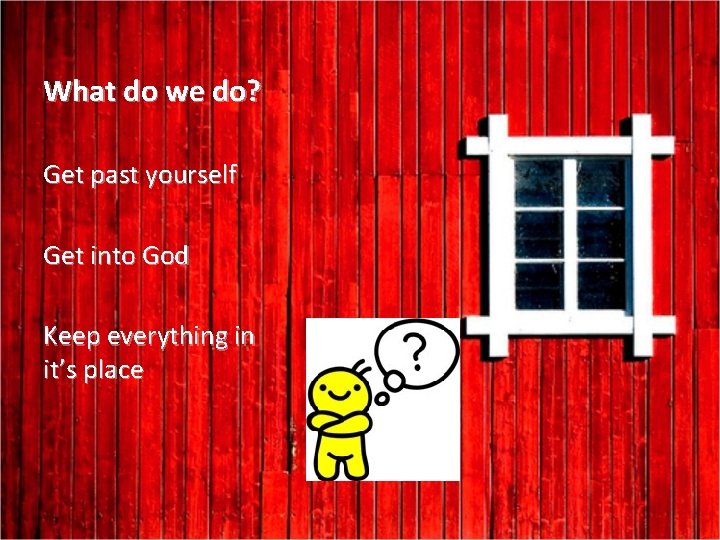 What do we do?

Get past yourself

Get into God

Keep everything in it's place

?